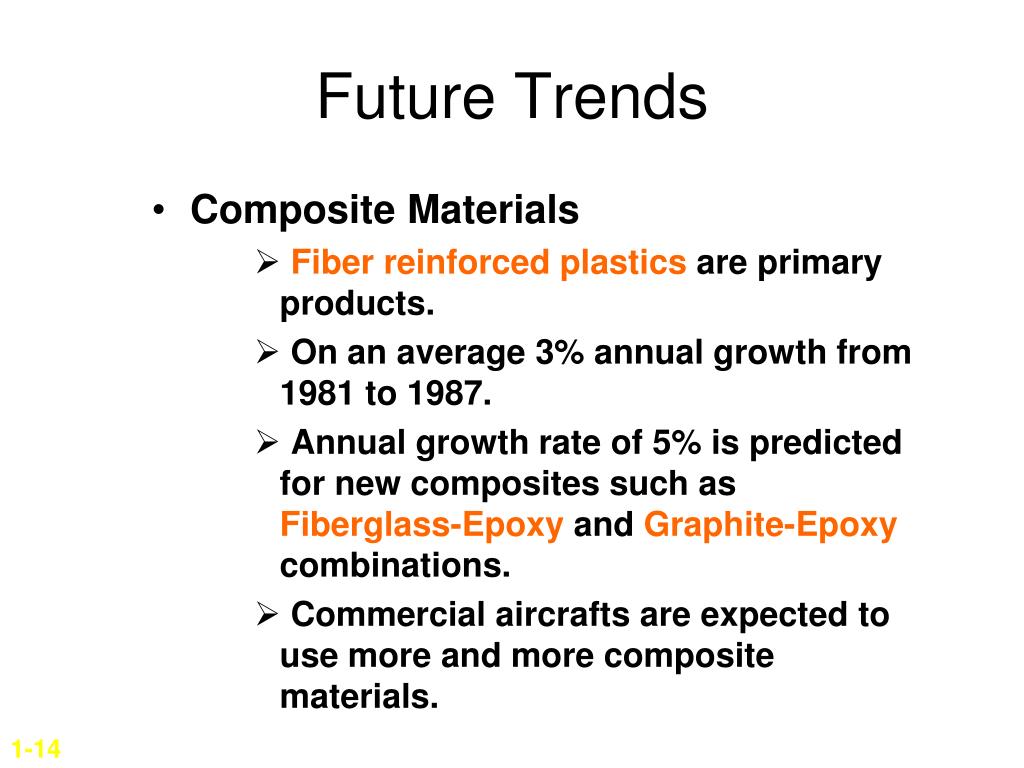 Future Trends

• Composite Materials

➢ Fiber reinforced plastics are primary products.

➢ On an average 3% annual growth from 1981 to 1987.

➢ Annual growth rate of 5% is predicted for new composites such as Fiberglass-Epoxy and Graphite-Epoxy combinations.

➢ Commercial aircrafts are expected to use more and more composite materials.

1-14